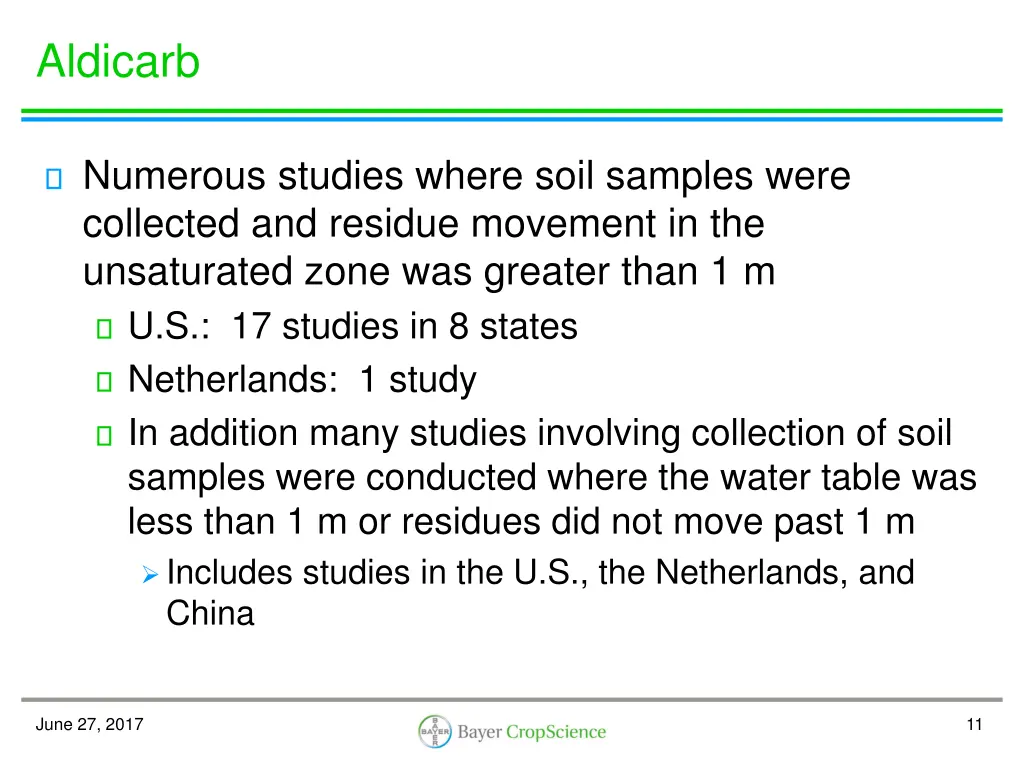 Aldicarb

Numerous studies where soil samples were collected and residue movement in the unsaturated zone was greater than 1 m

U.S.: 17 studies in 8 states

Netherlands: 1 study

In addition many studies involving collection of soil samples were conducted where the water table was less than 1 m or residues did not move past 1 m

Includes studies in the U.S., the Netherlands, and China

June 27, 2017

BAYER Bayer CropScience

11